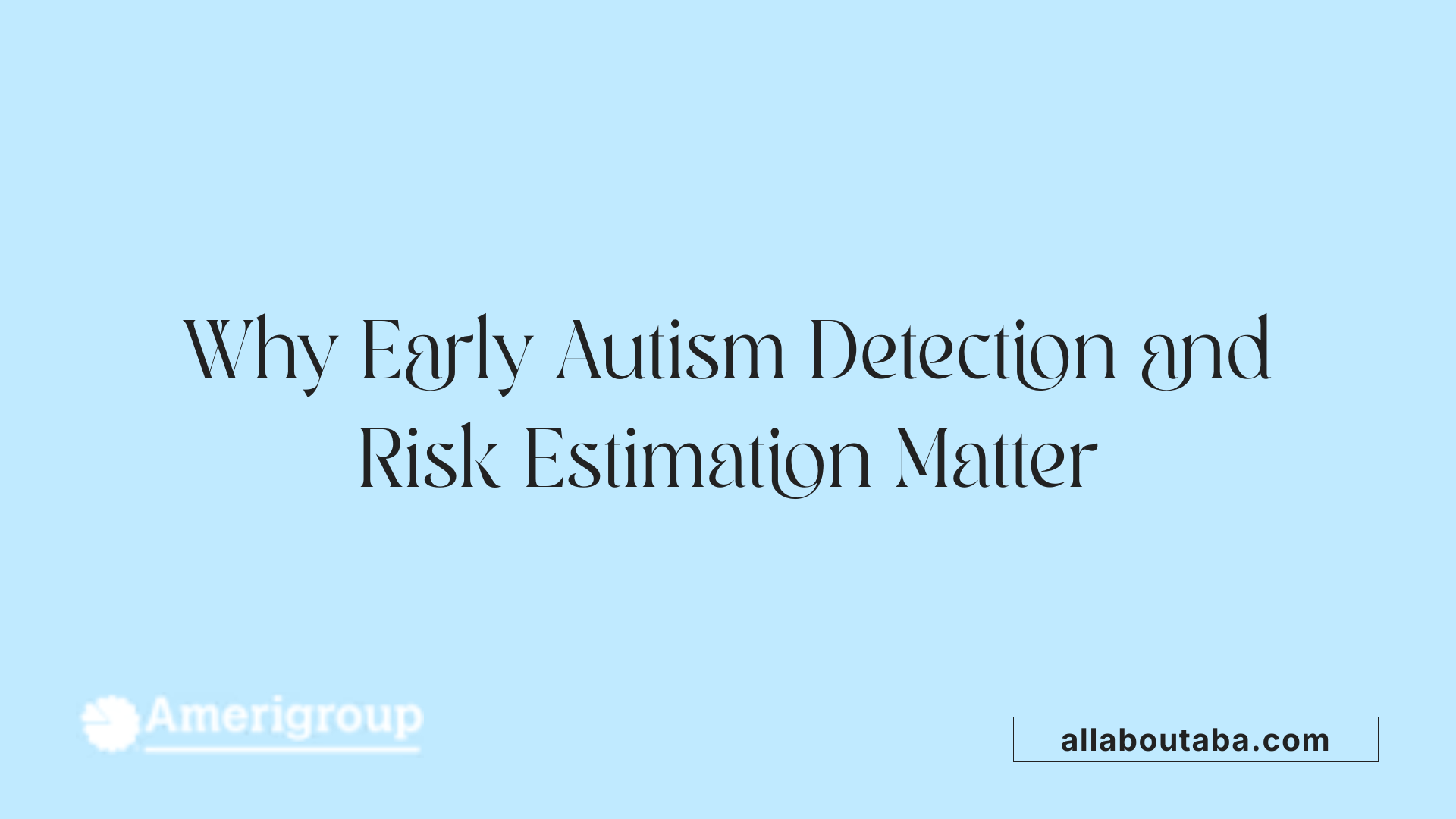 Why Early Autism Detection and Risk Estimation Matter

Amerigroup

allaboutaba.com